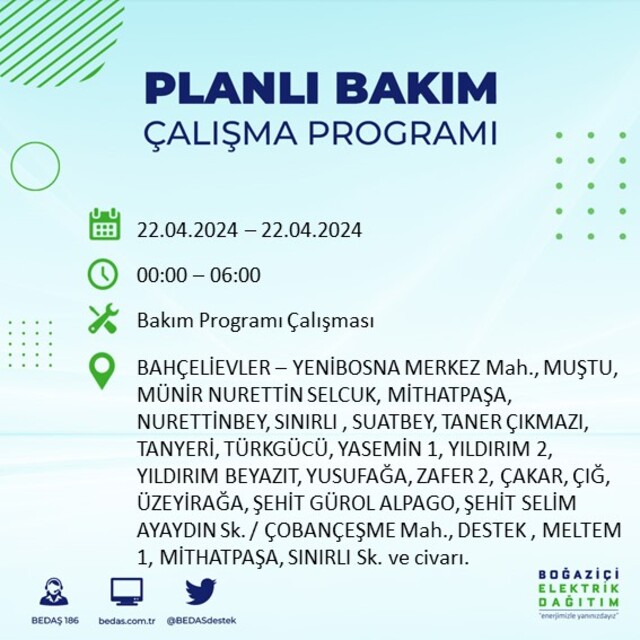 PLANLI BAKIM
ÇALIŞMA PROGRAMI

22.04.2024 – 22.04.2024

00:00 – 06:00

Bakım Programı Çalışması

BAHÇELİEVLER – YENİBOSNA MERKEZ Mah., MUŞTU, MÜNİR NURETTİN SELCUK, MİTHATPAŞA, NURETTİNBEY, SINIRLI , SUATBEY, TANER ÇIKMAZI, TANYERİ, TÜRKGÜCÜ, YASEMİN 1, YILDIRIM 2, YILDIRIM BEYAZIT, YUSUFAĞA, ZAFER 2, ÇAKAR, ÇIĞ, ÜZEYİRAĞA, ŞEHİT GÜROL ALPAGO, ŞEHİT SELİM AYAYDIN Sk. / ÇOBANÇEŞME Mah., DESTEK , MELTEM 1, MİTHATPAŞA, SINIRLI Sk. ve civarı.

BEDAŞ 186
bedas.com.tr
@BEDASdestek

BOĞAZİÇİ
ELEKTRİK
DAĞITIM
"enerjimizle yanınızdayız"